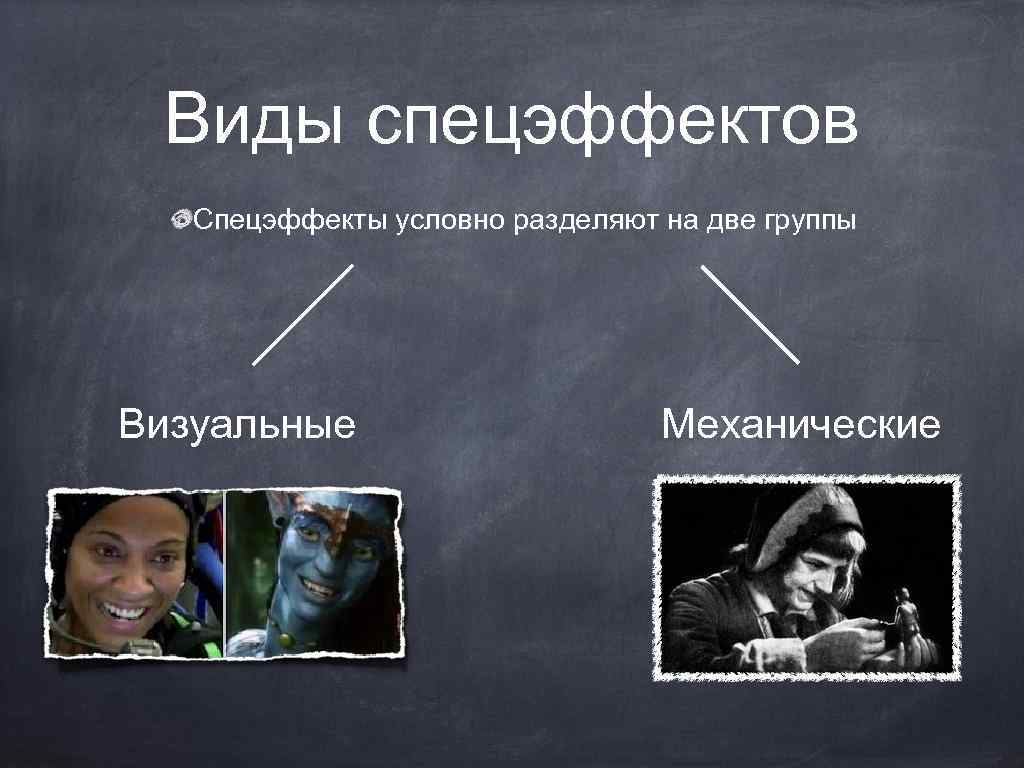 Виды спецэффектов

Спецэффекты условно разделяют на две группы

Визуальные

Механические